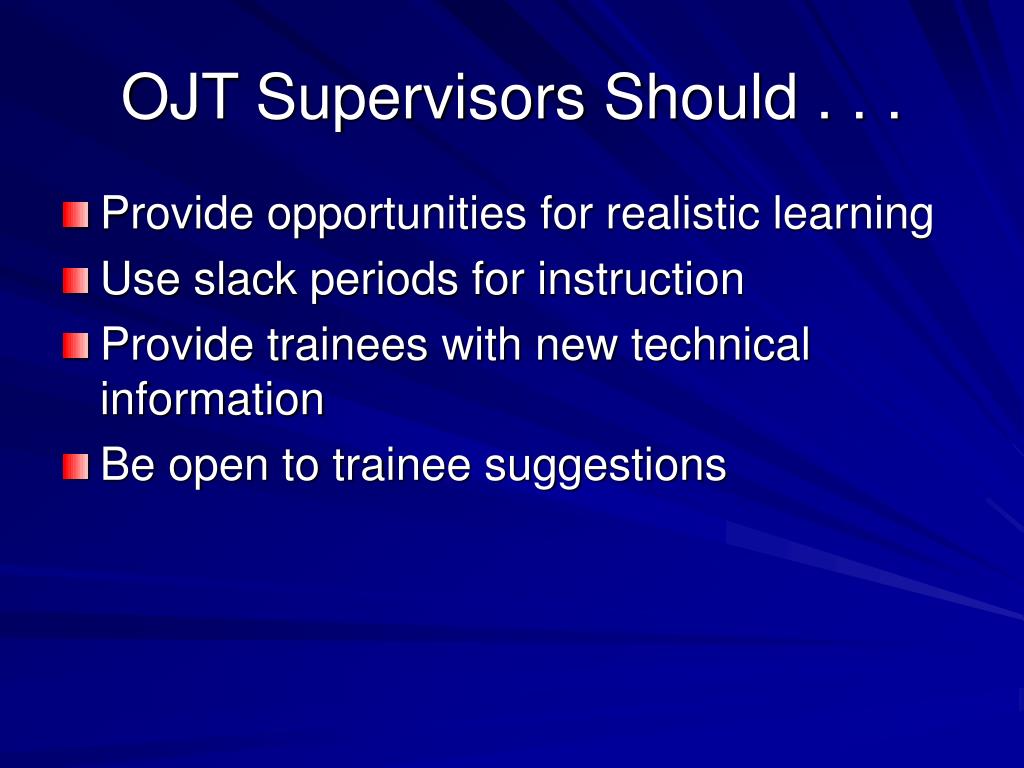 OJT Supervisors Should . . .

Provide opportunities for realistic learning

Use slack periods for instruction

Provide trainees with new technical information

Be open to trainee suggestions